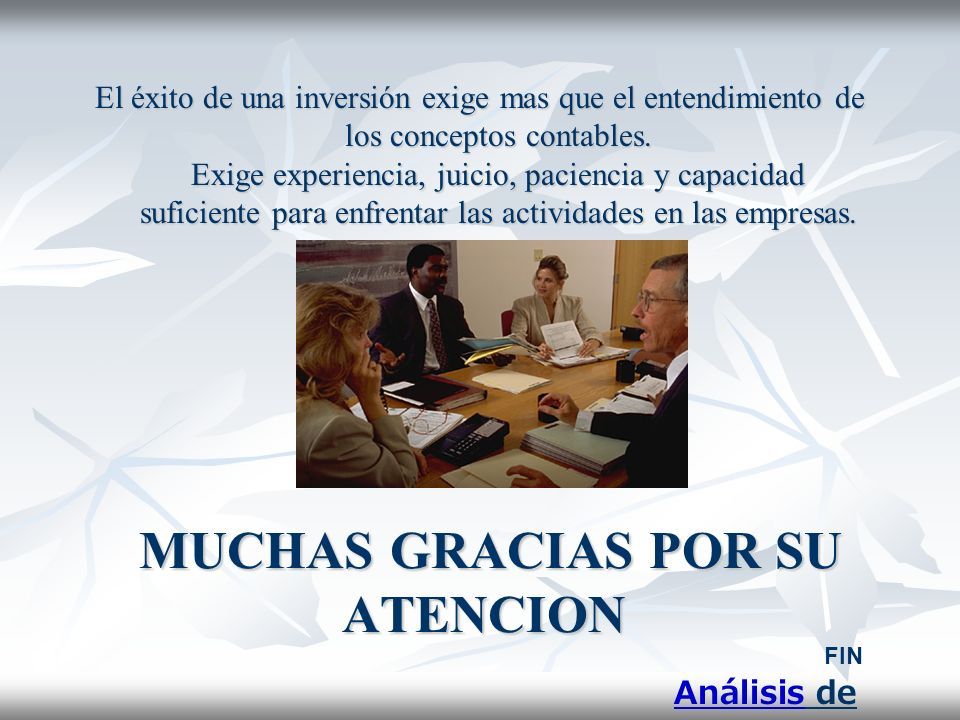 El éxito de una inversión exige mas que el entendimiento de los conceptos contables.
Exige experiencia, juicio, paciencia y capacidad suficiente para enfrentar las actividades en las empresas.

MUCHAS GRACIAS POR SU ATENCION

FIN
Análisis de